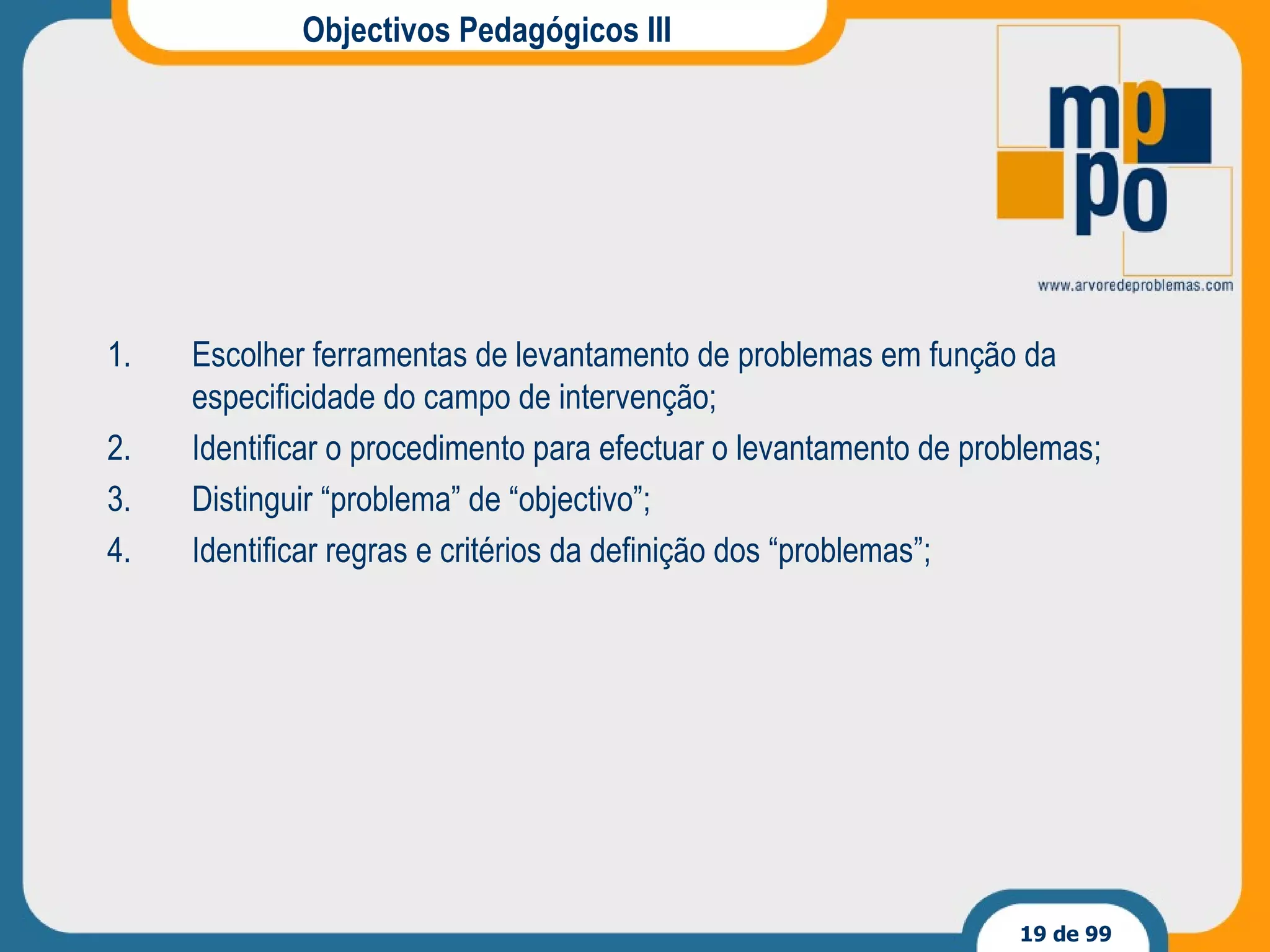 Objectivos Pedagógicos III

mp
po

www.arvoredeproblemas.com

1. Escolher ferramentas de levantamento de problemas em função da especificidade do campo de intervenção;
2. Identificar o procedimento para efectuar o levantamento de problemas;
3. Distinguir “problema” de “objectivo”;
4. Identificar regras e critérios da definição dos “problemas”;

19 de 99